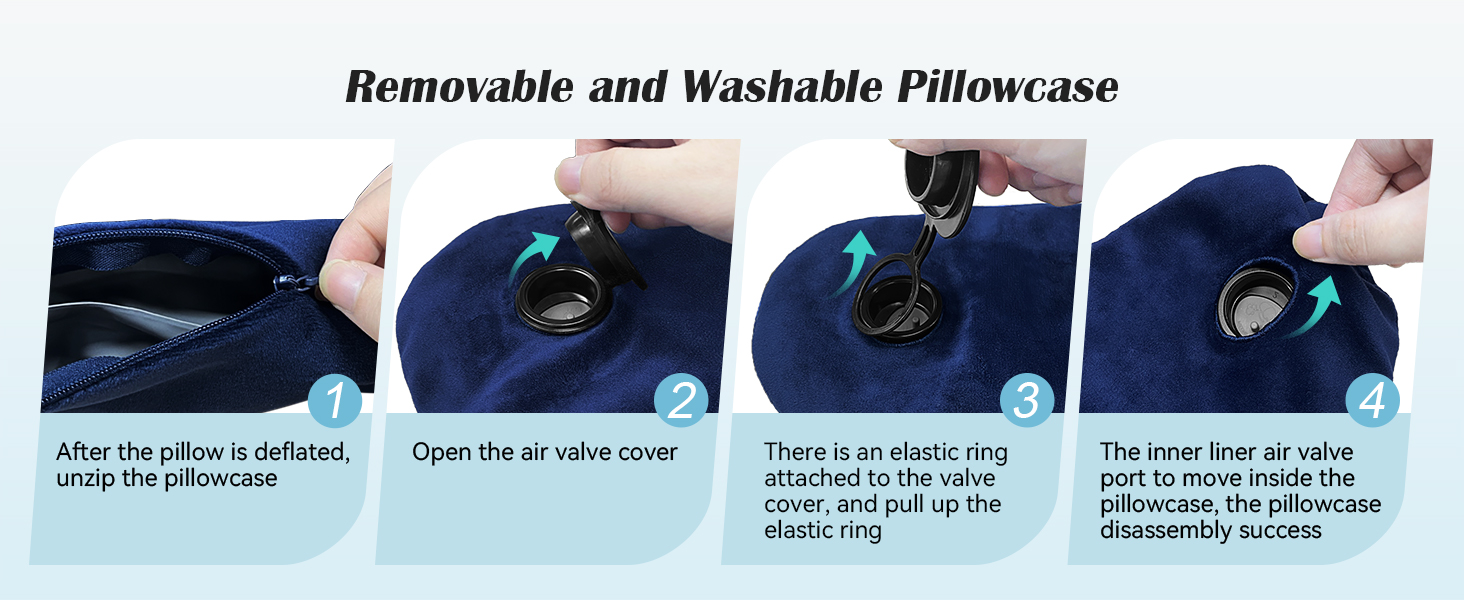 Removable and Washable Pillowcase

1

After the pillow is deflated, unzip the pillowcase

2

Open the air valve cover

3

There is an elastic ring attached to the valve cover, and pull up the elastic ring

4

The inner liner air valve port to move inside the pillowcase, the pillowcase disassembly success